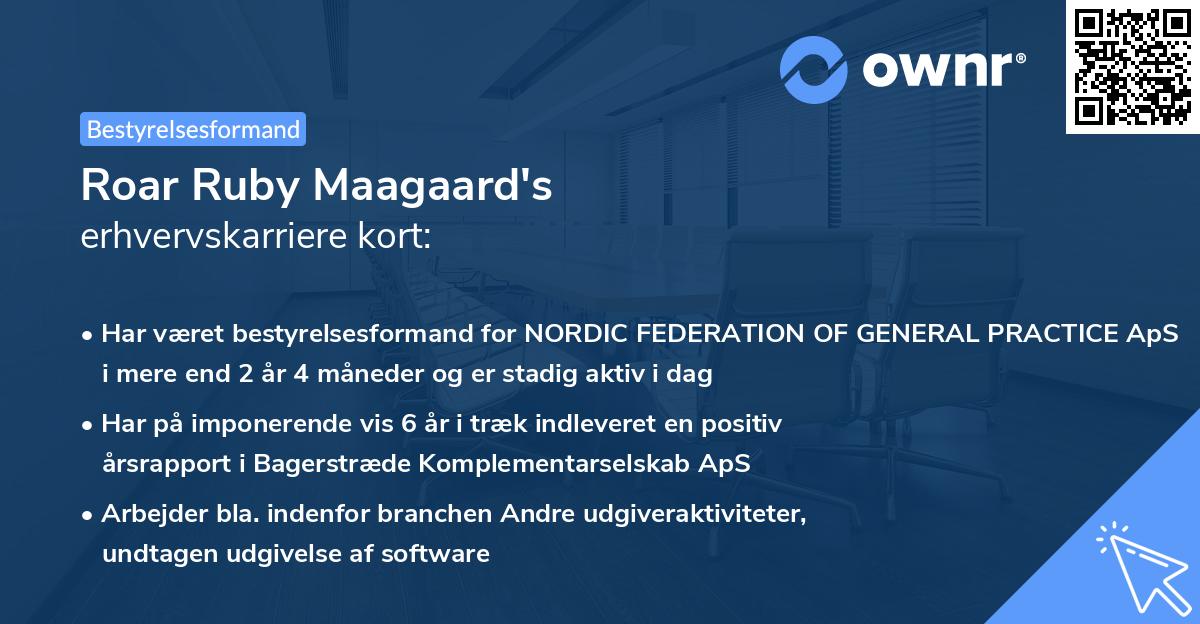 ownr®

Bestyrelsesformand

Roar Ruby Maagaard's
erhvervskarriere kort:

• Har været bestyrelsesformand for NORDIC FEDERATION OF GENERAL PRACTICE ApS i mere end 2 år 4 måneder og er stadig aktiv i dag

• Har på imponerende vis 6 år i træk indleveret en positiv årsrapport i Bagerstræde Komplementarselskab ApS

• Arbejder bla. indenfor branchen Andre udgiveraktiviteter, undtagen udgivelse af software